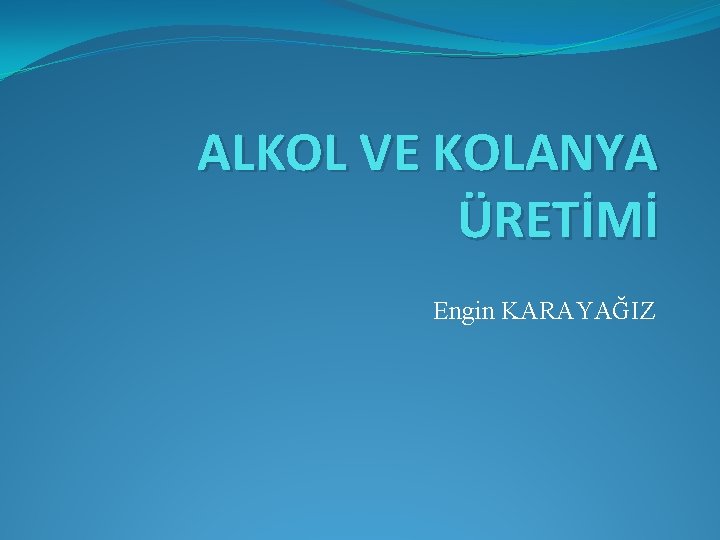 ALKOL VE KOLANYA ÜRETİMİ

Engin KARAYAĞIZ